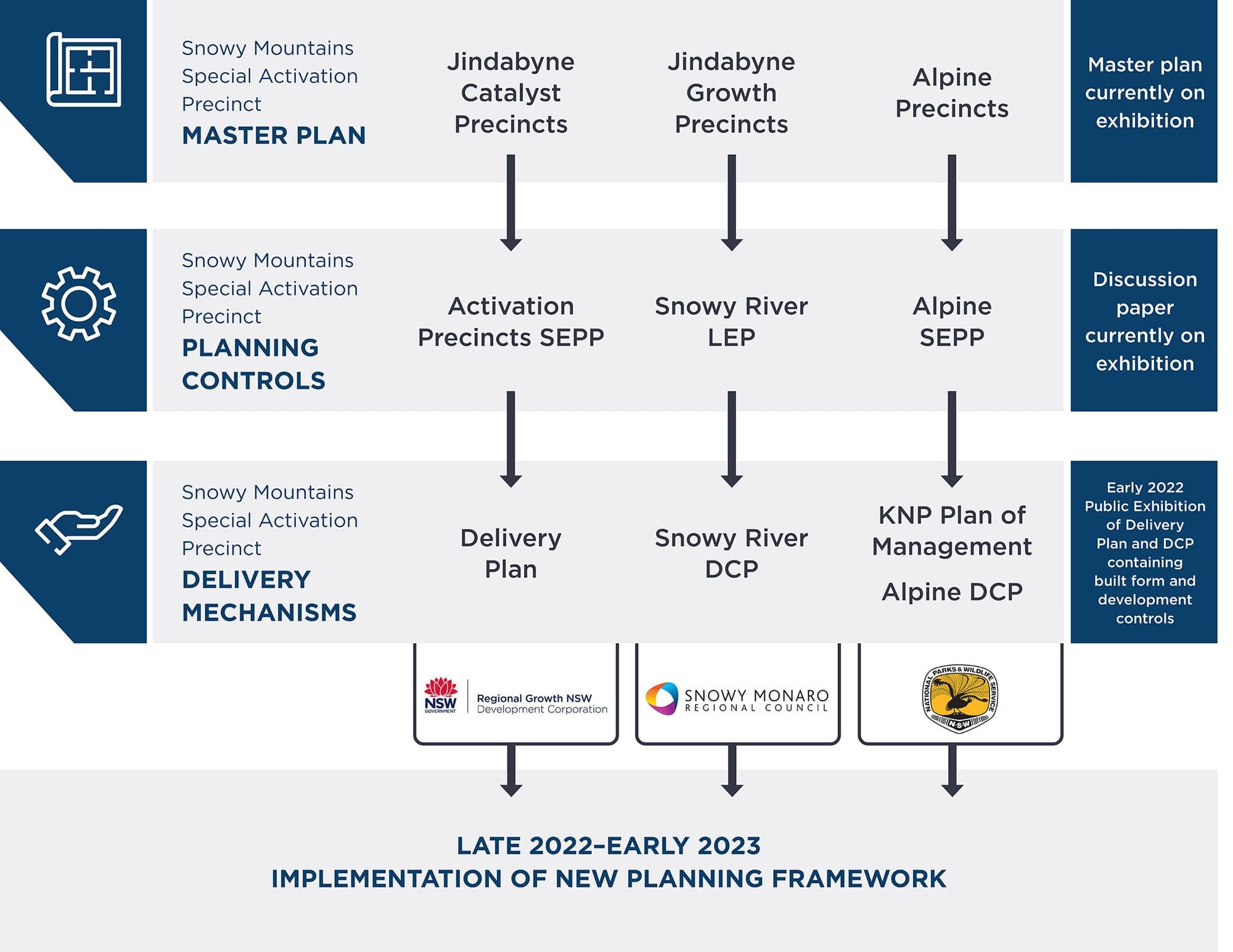 Snowy Mountains Special Activation Precinct
MASTER PLAN

Jindabyne Catalyst Precincts

Jindabyne Growth Precincts

Alpine Precincts

Master plan currently on exhibition

Snowy Mountains Special Activation Precinct
PLANNING CONTROLS

Activation Precincts SEPP

Snowy River LEP

Alpine SEPP

Discussion paper currently on exhibition

Snowy Mountains Special Activation Precinct
DELIVERY MECHANISMS

Delivery Plan

Snowy River DCP

KNP Plan of Management

Alpine DCP

Early 2022 Public Exhibition of Delivery Plan and DCP containing built form and development controls

NSW GOVERNMENT
Regional Growth NSW Development Corporation

SNOWY MONARO REGIONAL COUNCIL

NATIONAL PARKS & WILDLIFE SERVICE NSW

LATE 2022–EARLY 2023
IMPLEMENTATION OF NEW PLANNING FRAMEWORK